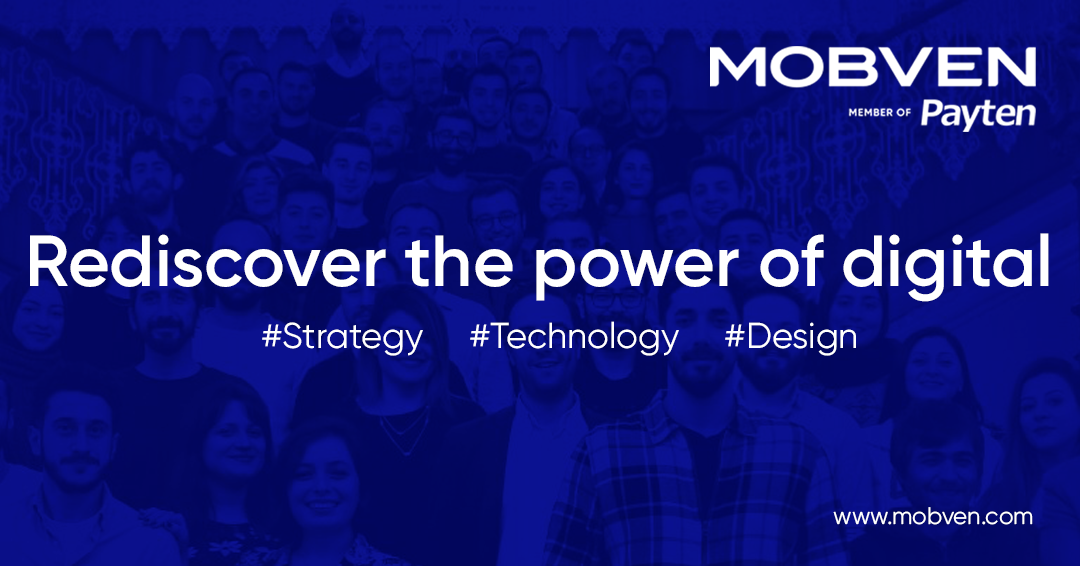 MOBVEN
MEMBER OF Payten

Rediscover the power of digital

#Strategy #Technology #Design

www.mobven.com